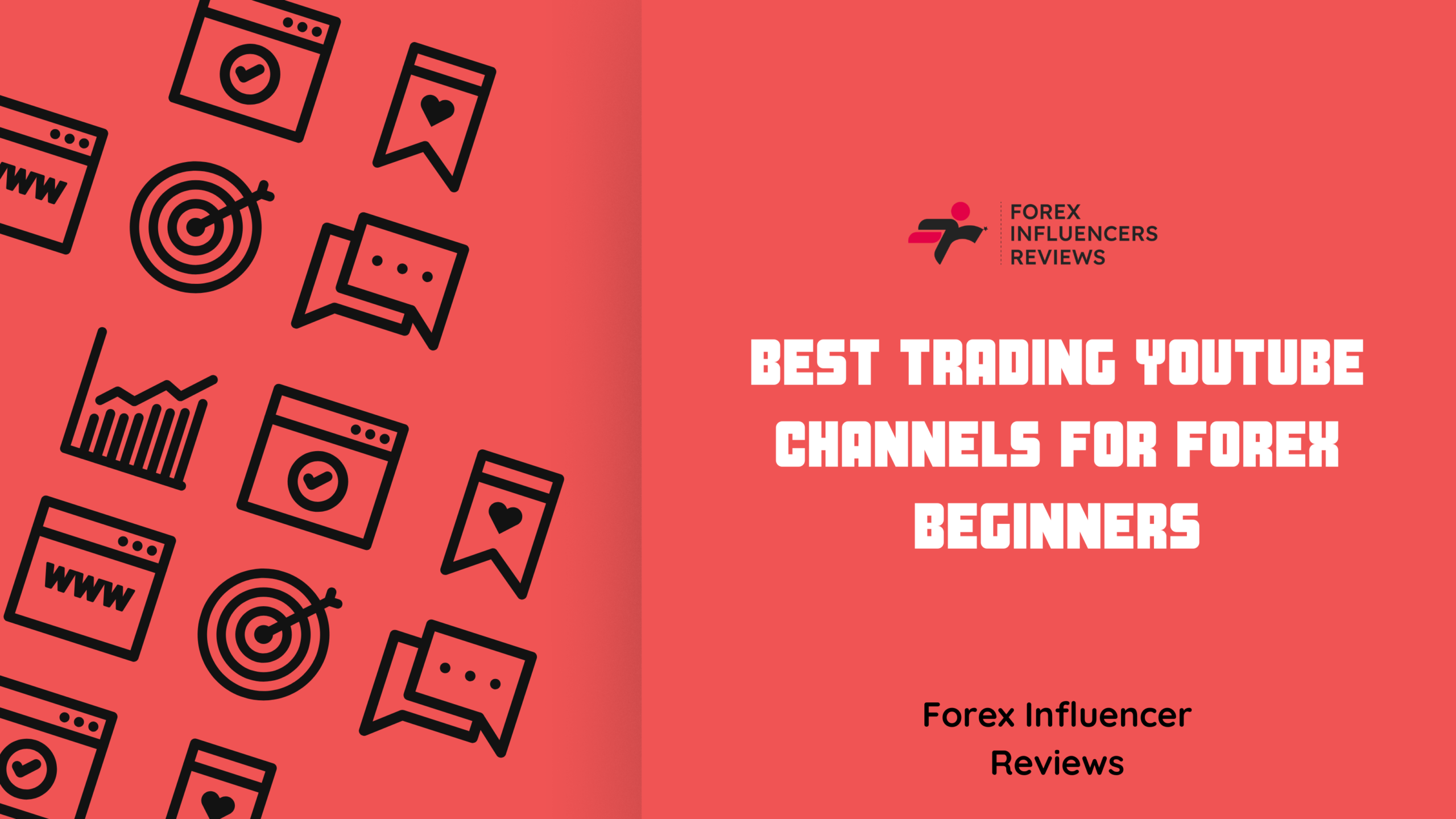 WWW

WWW

FOREX INFLUENCERS REVIEWS

BEST TRADING YOUTUBE CHANNELS FOR FOREX BEGINNERS

Forex Influencer Reviews